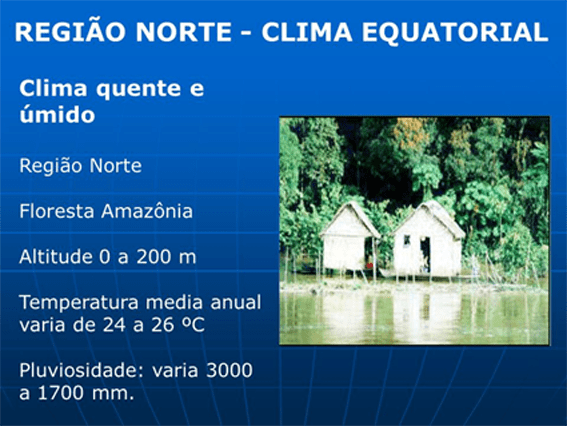 REGIÃO NORTE - CLIMA EQUATORIAL

Clima quente e úmido

Região Norte

Floresta Amazônia

Altitude 0 a 200 m

Temperatura media anual varia de 24 a 26 ºC

Pluviosidade: varia 3000 a 1700 mm.